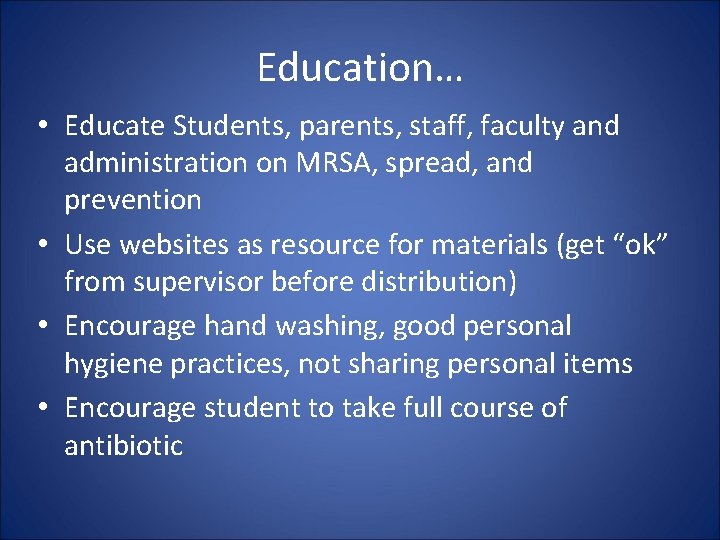 Education…

• Educate Students, parents, staff, faculty and administration on MRSA, spread, and prevention
• Use websites as resource for materials (get “ok” from supervisor before distribution)
• Encourage hand washing, good personal hygiene practices, not sharing personal items
• Encourage student to take full course of antibiotic